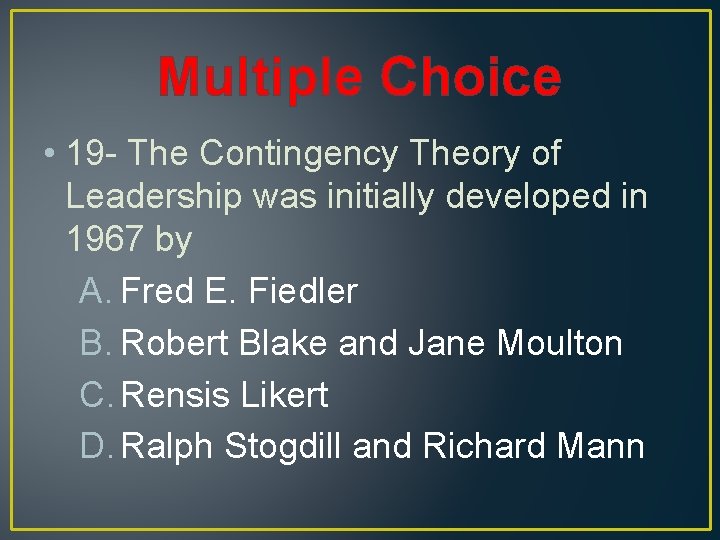 Multiple Choice

• 19- The Contingency Theory of Leadership was initially developed in 1967 by

A. Fred E. Fiedler
B. Robert Blake and Jane Moulton
C. Rensis Likert
D. Ralph Stogdill and Richard Mann